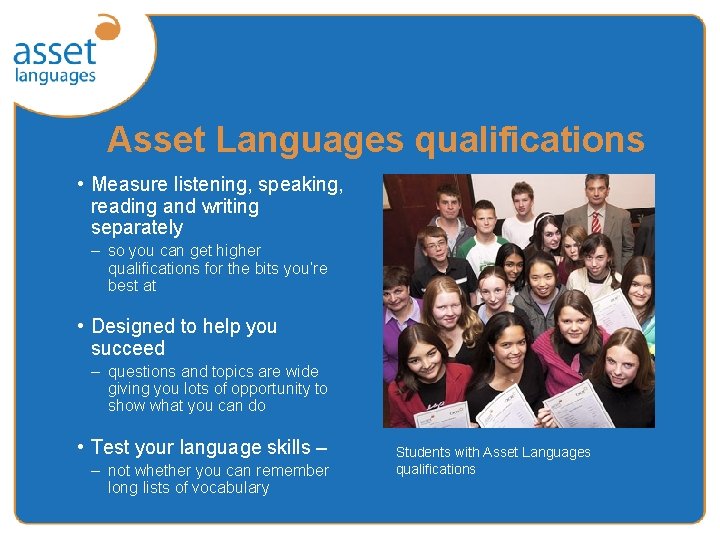 asset languages

Asset Languages qualifications

• Measure listening, speaking, reading and writing separately
– so you can get higher qualifications for the bits you're best at

• Designed to help you succeed
– questions and topics are wide giving you lots of opportunity to show what you can do

• Test your language skills –
– not whether you can remember long lists of vocabulary

Students with Asset Languages qualifications